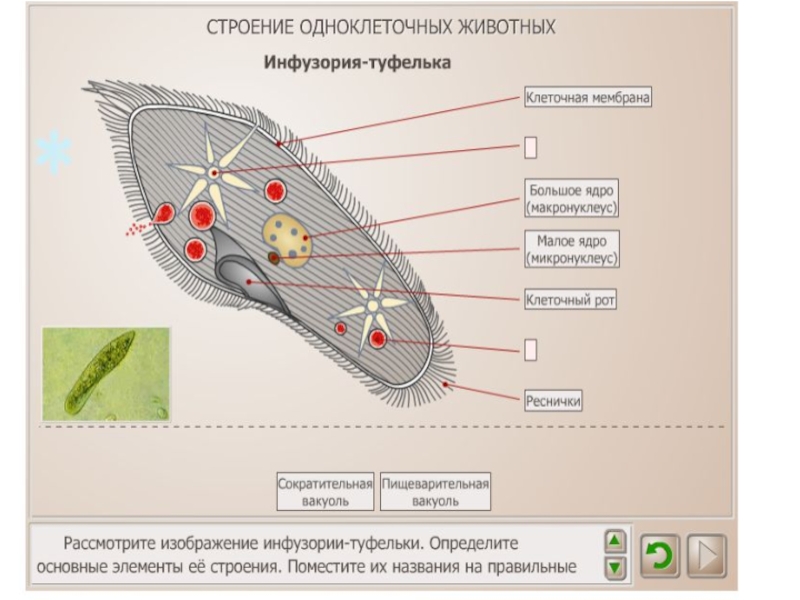 СТРОЕНИЕ ОДНОКЛЕТОЧНЫХ ЖИВОТНЫХ

Инфузория-туфелька

Клеточная мембрана

Большое ядро (макронуклеус)

Малое ядро (микронуклеус)

Клеточный рот

Реснички

Сократительная вакуоль

Пищеварительная вакуоль

Рассмотрите изображение инфузории-туфельки. Определите основные элементы её строения. Поместите их названия на правильные